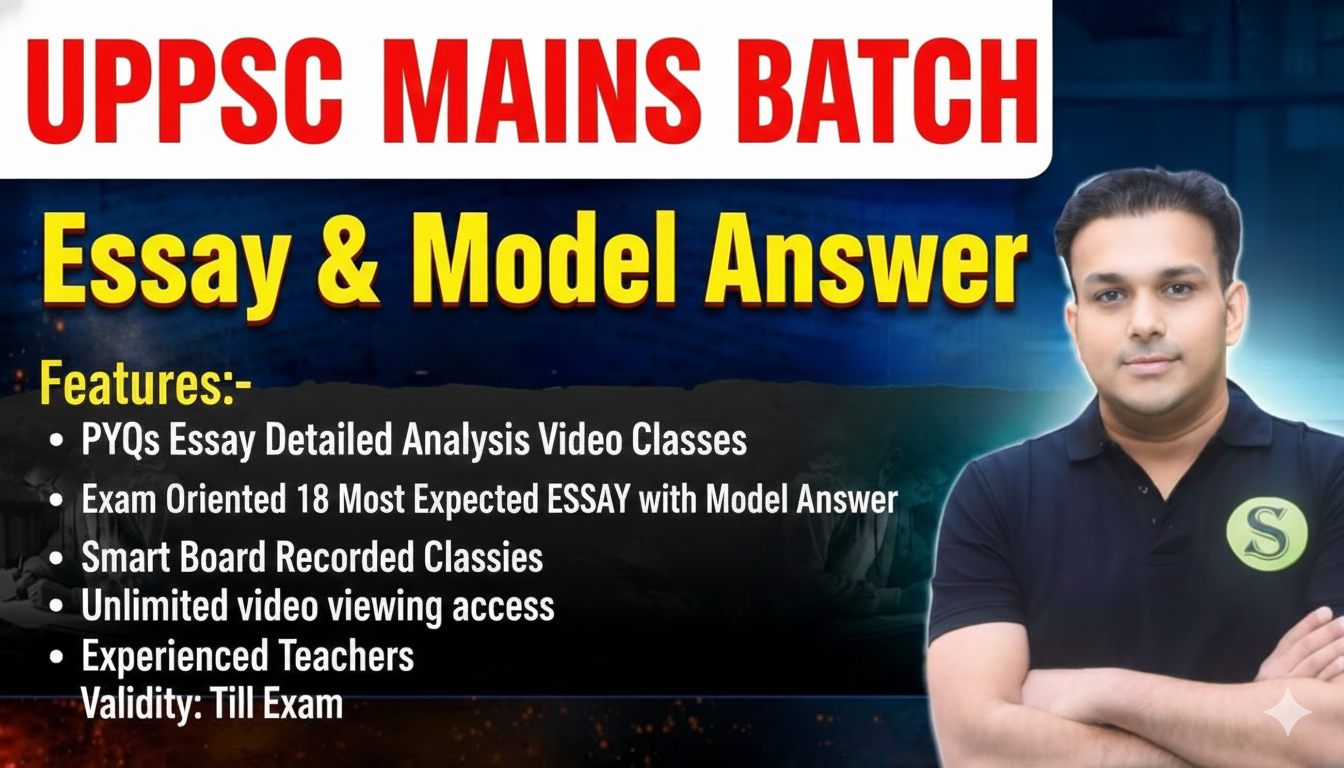 UPPSC MAINS BATCH

Essay & Model Answer

Features:-

• PYQs Essay Detailed Analysis Video Classes
• Exam Oriented 18 Most Expected ESSAY with Model Answer
• Smart Board Recorded Classies
• Unlimited video viewing access
• Experienced Teachers
Validity: Till Exam

S